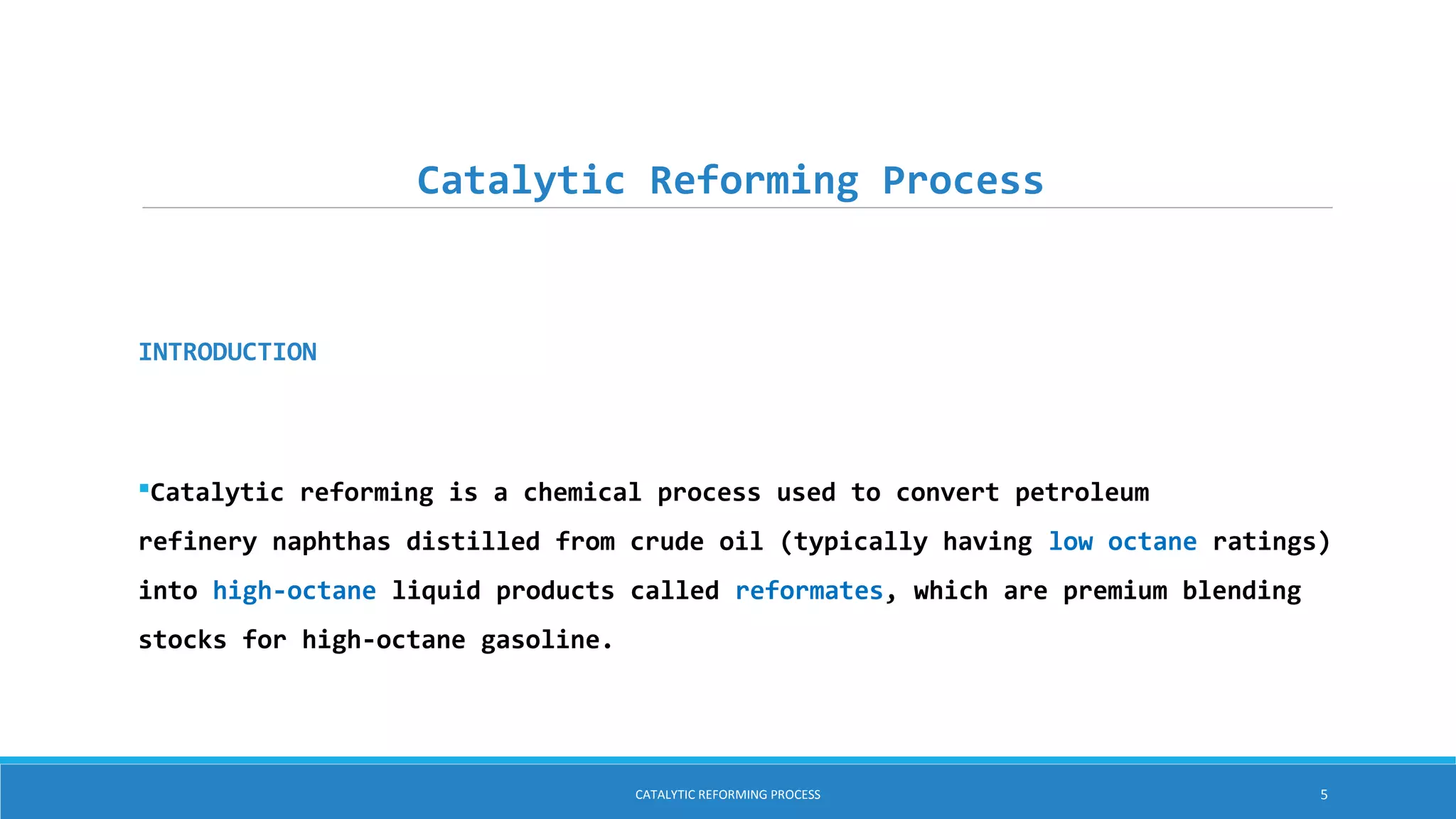 Catalytic Reforming Process

INTRODUCTION

▪Catalytic reforming is a chemical process used to convert petroleum refinery naphthas distilled from crude oil (typically having low octane ratings) into high-octane liquid products called reformates, which are premium blending stocks for high-octane gasoline.

CATALYTIC REFORMING PROCESS

5